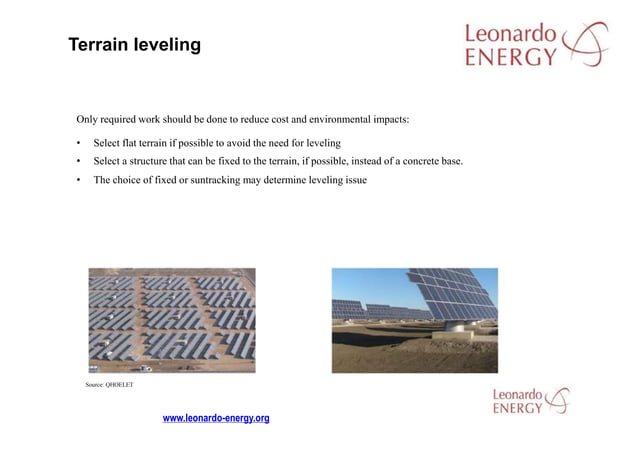 Terrain leveling

Leonardo ENERGY

Only required work should be done to reduce cost and environmental impacts:

• Select flat terrain if possible to avoid the need for leveling
• Select a structure that can be fixed to the terrain, if possible, instead of a concrete base.
• The choice of fixed or suntracking may determine leveling issue

Source: QHOELET

Leonardo ENERGY

www.leonardo-energy.org